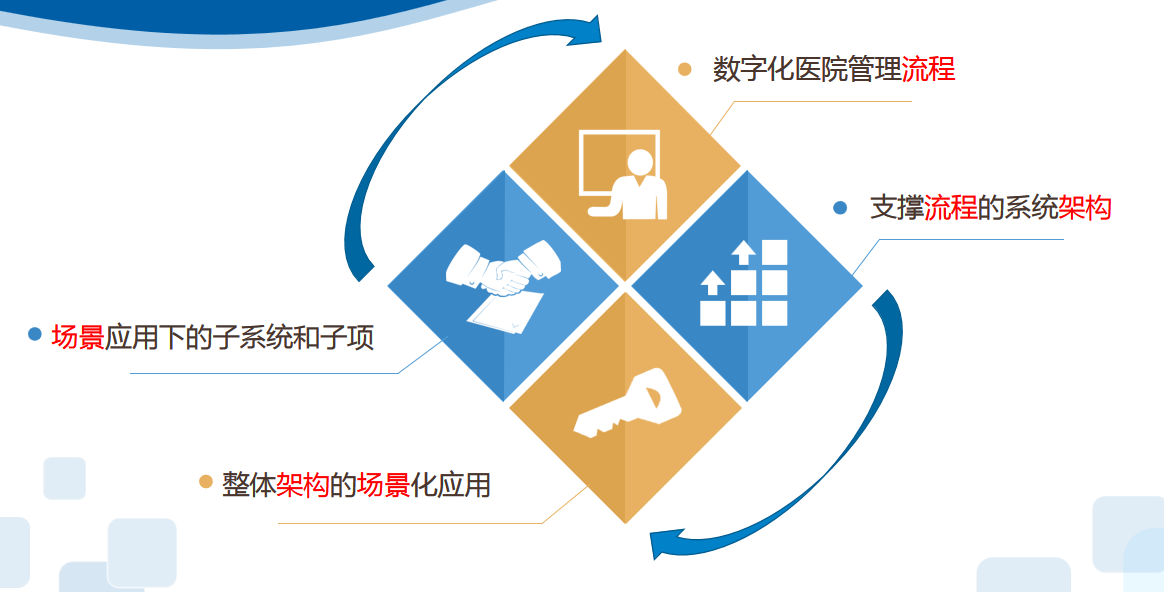 数字化医院管理流程

支撑流程的系统架构

场景应用下的子系统和子项

整体架构的场景化应用